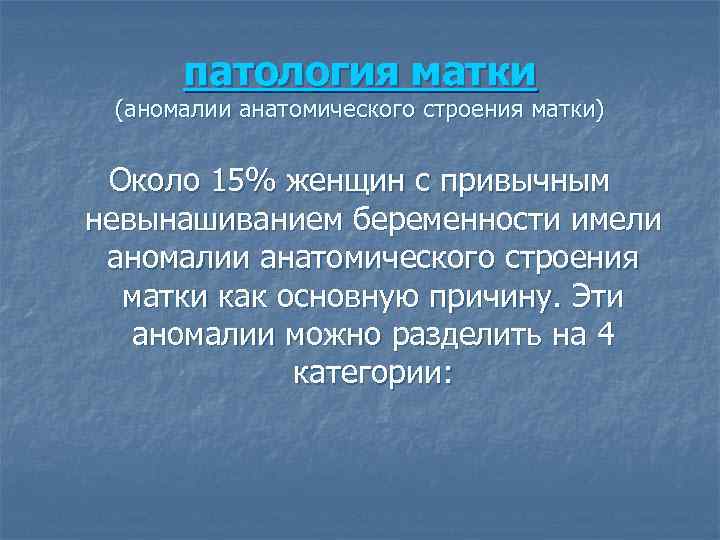 патология матки
(аномалии анатомического строения матки)

Около 15% женщин с привычным невынашиванием беременности имели аномалии анатомического строения матки как основную причину. Эти аномалии можно разделить на 4 категории: